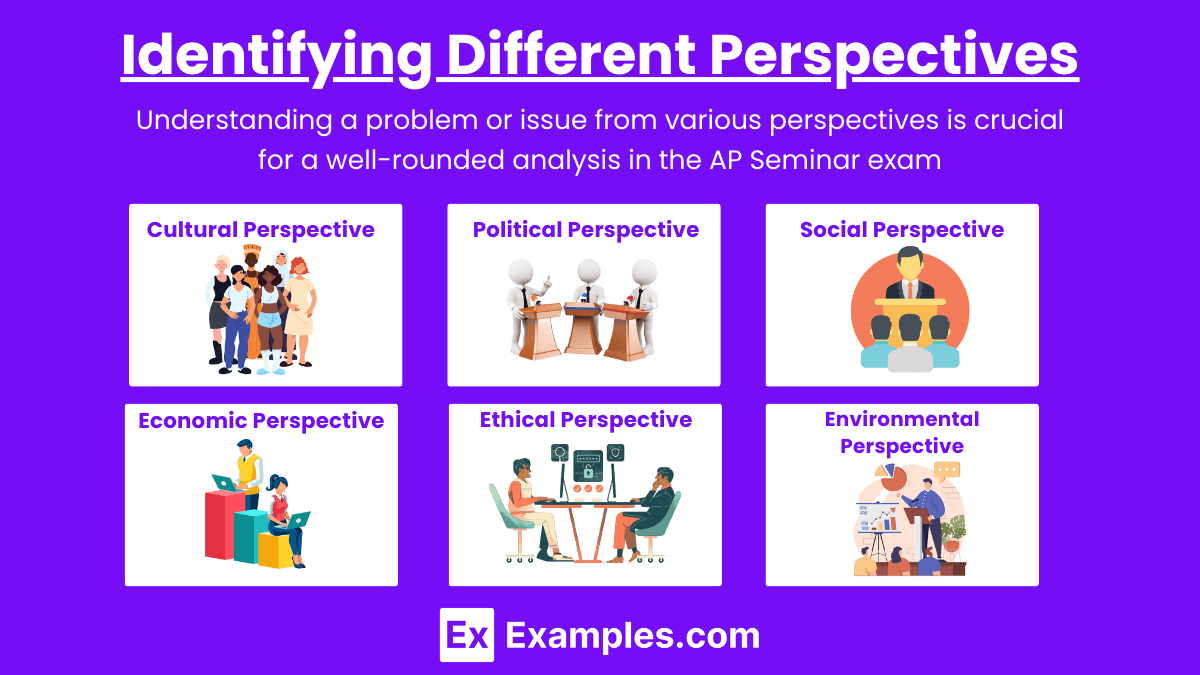 Identifying Different Perspectives

Understanding a problem or issue from various perspectives is crucial for a well-rounded analysis in the AP Seminar exam

Cultural Perspective

Political Perspective

Social Perspective

Economic Perspective

Ethical Perspective

Environmental Perspective

Ex Examples.com